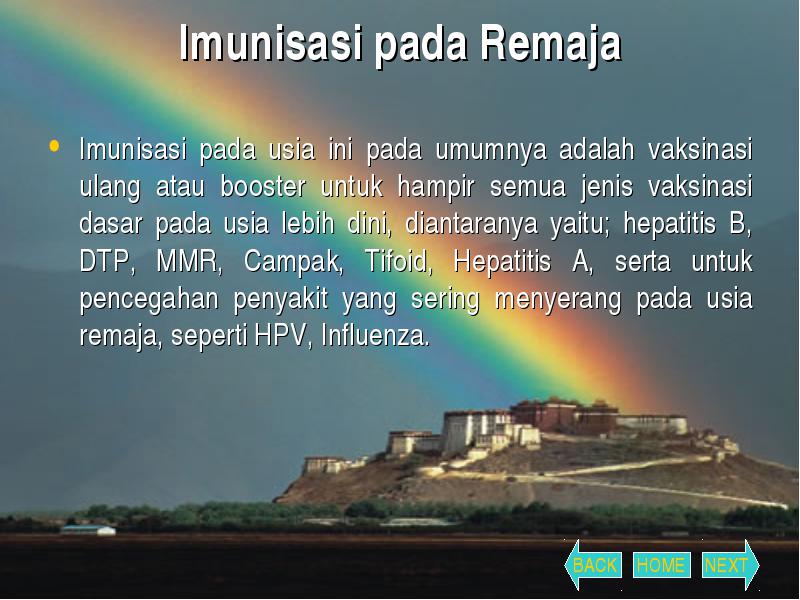 Imunisasi pada Remaja

• Imunisasi pada usia ini pada umumnya adalah vaksinasi ulang atau booster untuk hampir semua jenis vaksinasi dasar pada usia lebih dini, diantaranya yaitu; hepatitis B, DTP, MMR, Campak, Tifoid, Hepatitis A, serta untuk pencegahan penyakit yang sering menyerang pada usia remaja, seperti HPV, Influenza.

BACK HOME NEXT